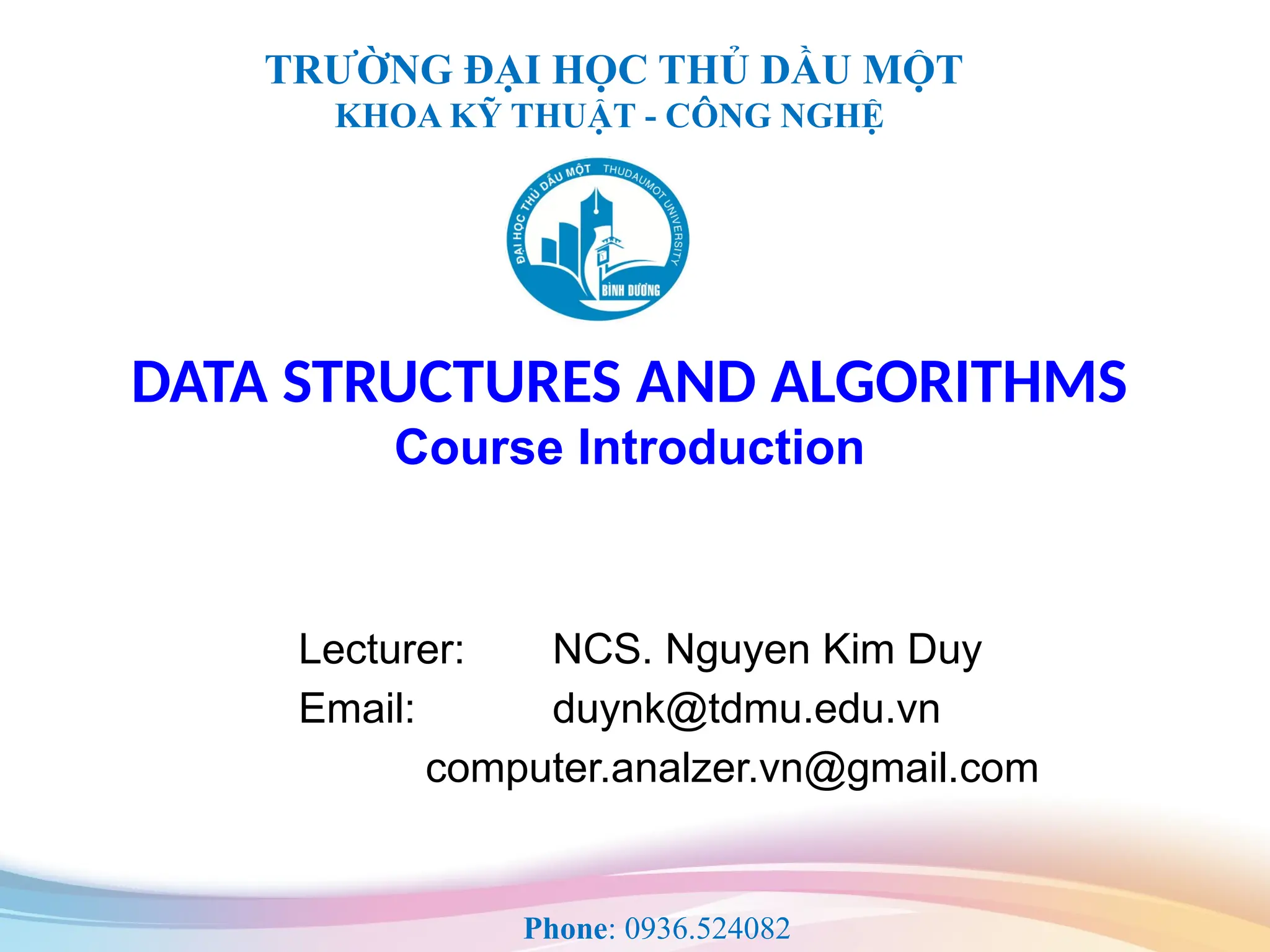 TRƯỜNG ĐẠI HỌC THỦ DẦU MỘT
KHOA KỸ THUẬT - CÔNG NGHỆ

ĐẠI HỌC THỦ DẦU MỘT THUDAUMOT UNIVERSITY
BÌNH DƯƠNG

DATA STRUCTURES AND ALGORITHMS
Course Introduction

Lecturer: NCS. Nguyen Kim Duy
Email: duynk@tdmu.edu.vn
computer.analzer.vn@gmail.com

Phone: 0936.524082